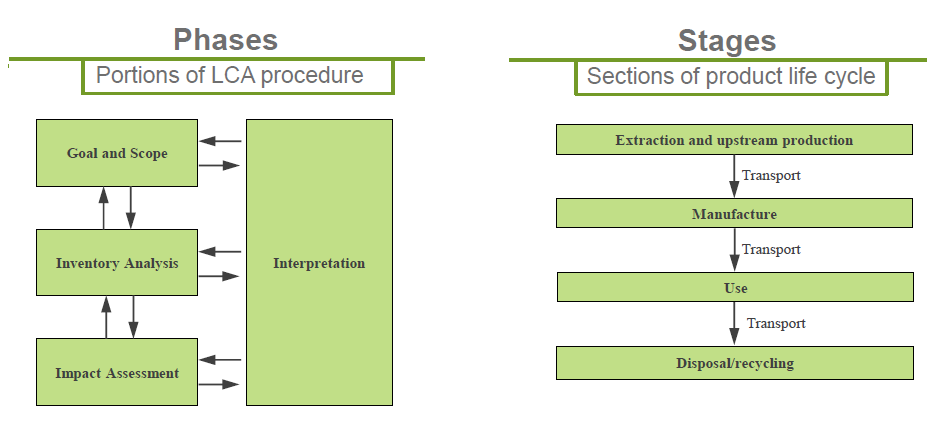 Phases

Portions of LCA procedure

Goal and Scope

Inventory Analysis

Impact Assessment

Interpretation

Stages

Sections of product life cycle

Extraction and upstream production

Transport

Manufacture

Transport

Use

Transport

Disposal/recycling